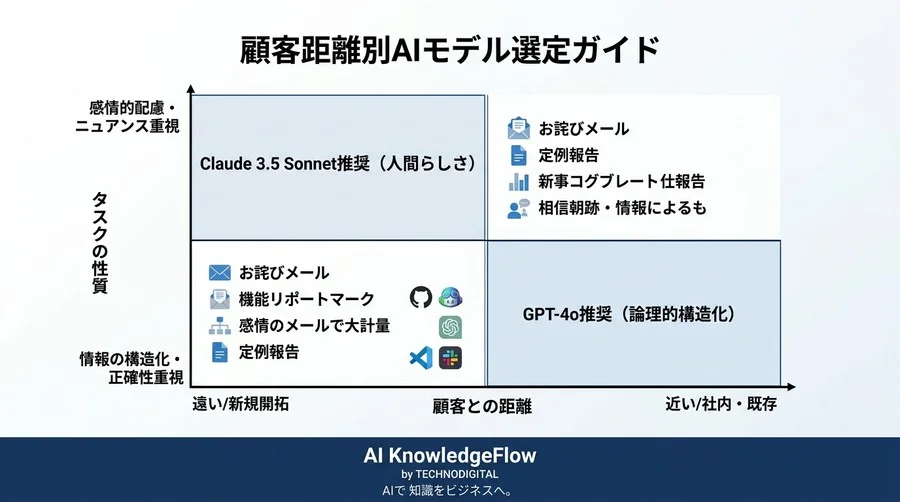 顧客距離別AIモデル選定ガイド

感情的配慮・ニュアンス重視

タスクの性質

情報の構造化・正確性重視

Claude 3.5 Sonnet推奨（人間らしさ）

お詫びメール
定例報告
新事コグブレート仕報告
相信朝跡・情報によるも

お詫びメール
機能リポートマーク
感情のメールで大計量
定例報告

GPT-4o推奨（論理的構造化）

遠い/新規開拓

顧客との距離

近い/社内・既存

AI KnowledgeFlow
by TECHNODIGITAL
AIで 知識をビジネスへ。